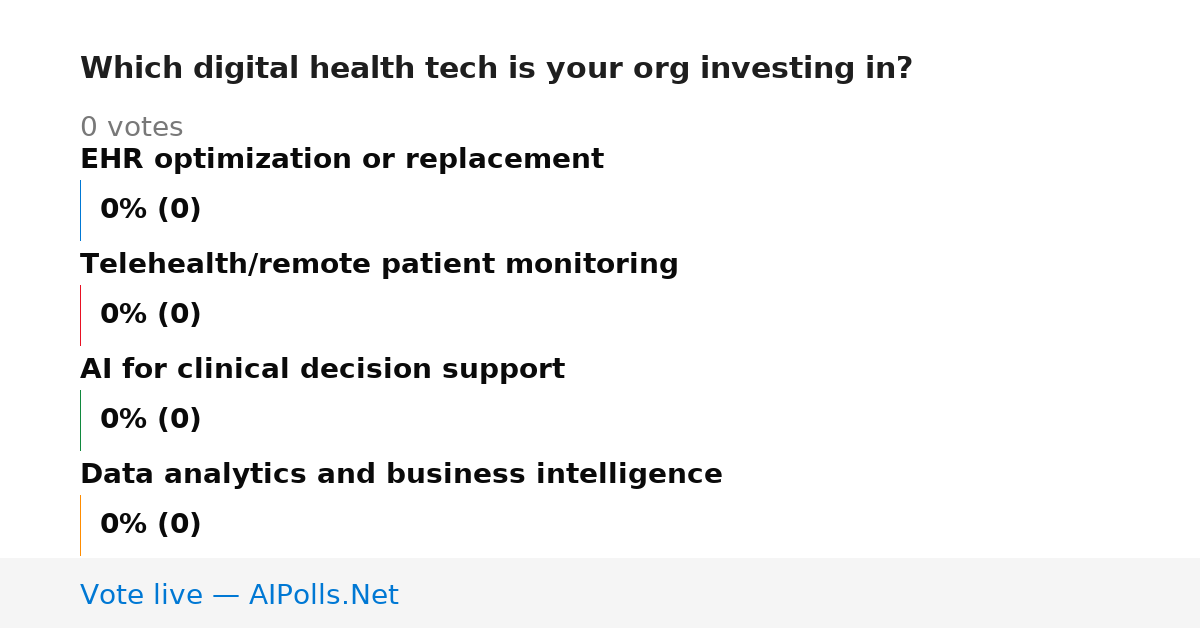 Which digital health tech is your org investing in?

0 votes

EHR optimization or replacement

0% (0)

Telehealth/remote patient monitoring

0% (0)

AI for clinical decision support

0% (0)

Data analytics and business intelligence

0% (0)

Vote live — AIPolls.Net